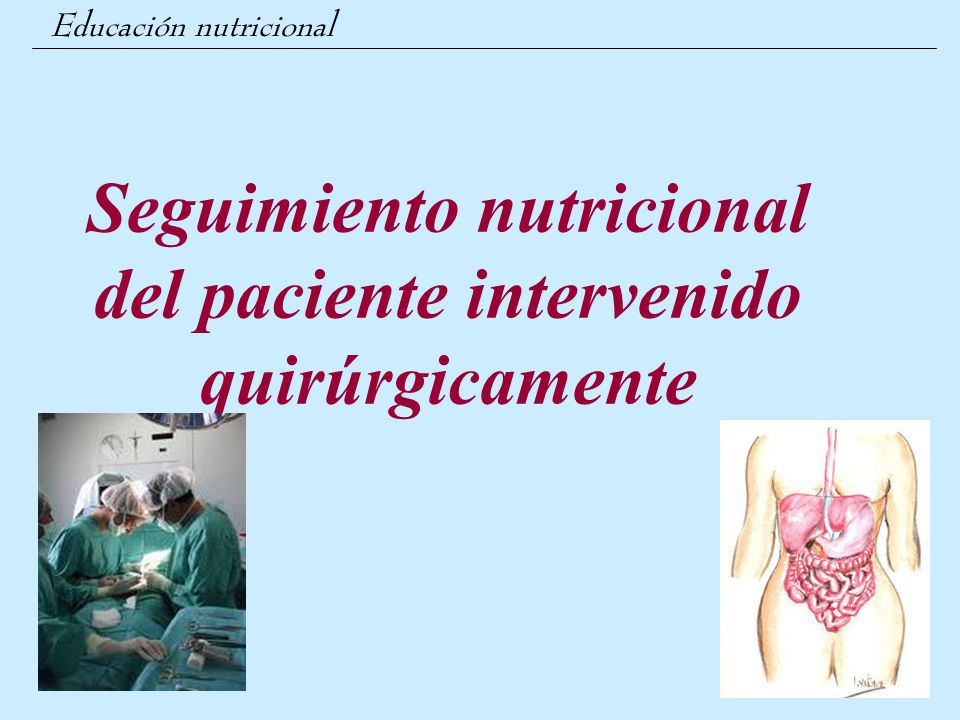 Educación nutricional

Seguimiento nutricional del paciente intervenido quirúrgicamente